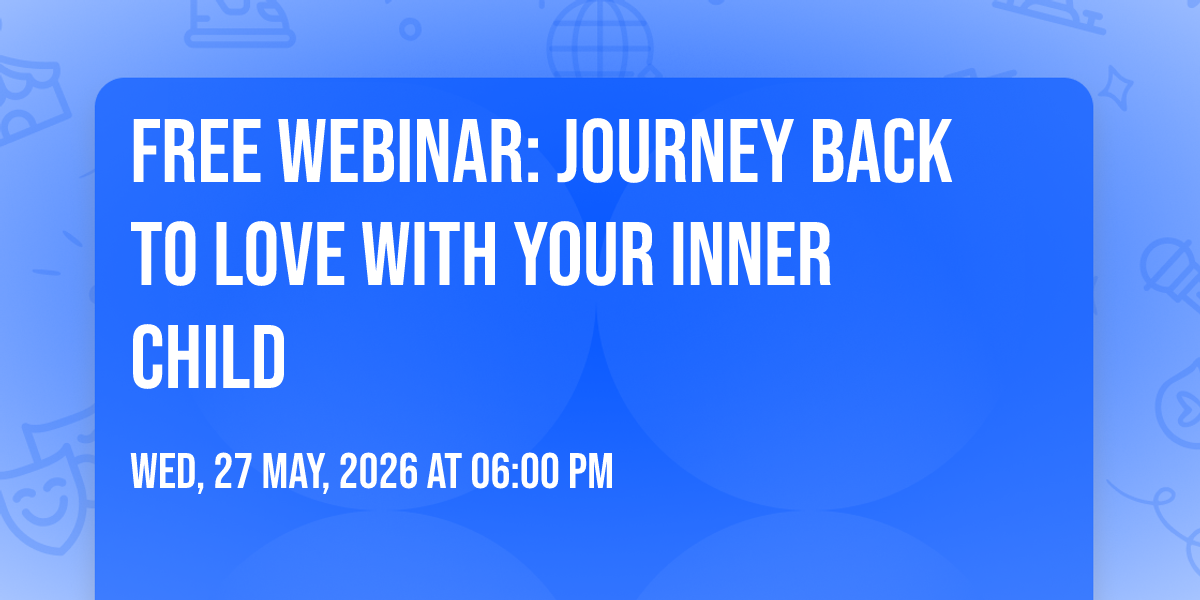 FREE WEBINAR: JOURNEY BACK TO LOVE WITH YOUR INNER CHILD

WED, 27 MAY, 2026 AT 06:00 PM